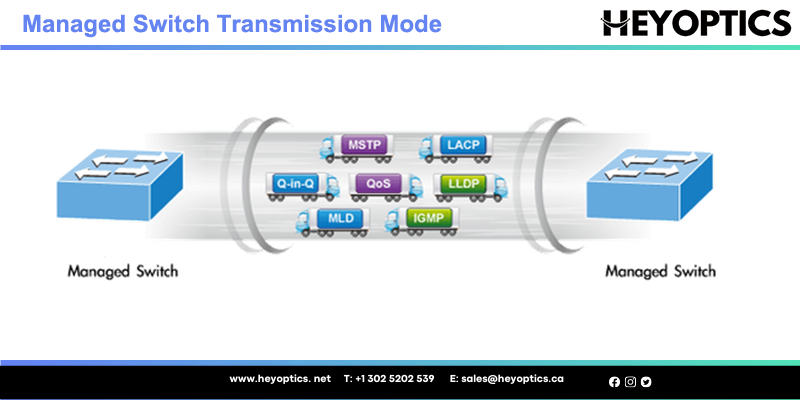 Managed Switch Transmission Mode

HEYOPTICS

MSTP
LACP
Q-in-Q
QoS
LLDP
MLD
IGMP

Managed Switch

Managed Switch

www.heyoptics. net T: +1 302 5202 539 E: sales@heyoptics.ca